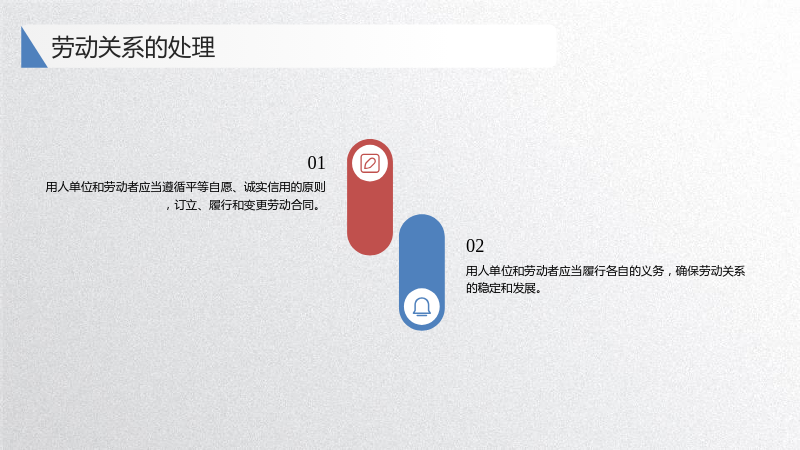 劳动关系的处理

01

用人单位和劳动者应当遵循平等自愿、诚实信用的原则，订立、履行和变更劳动合同。

02

用人单位和劳动者应当履行各自的义务，确保劳动关系的稳定和发展。